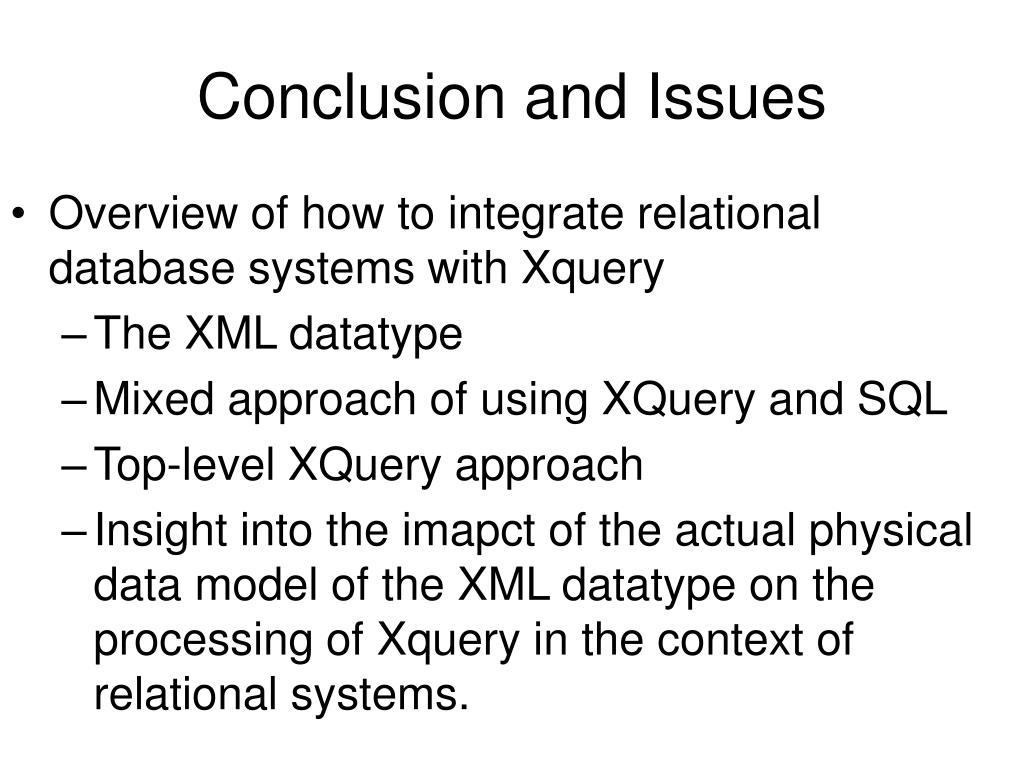 Conclusion and Issues

• Overview of how to integrate relational database systems with Xquery
– The XML datatype
– Mixed approach of using XQuery and SQL
– Top-level XQuery approach
– Insight into the imapct of the actual physical data model of the XML datatype on the processing of Xquery in the context of relational systems.